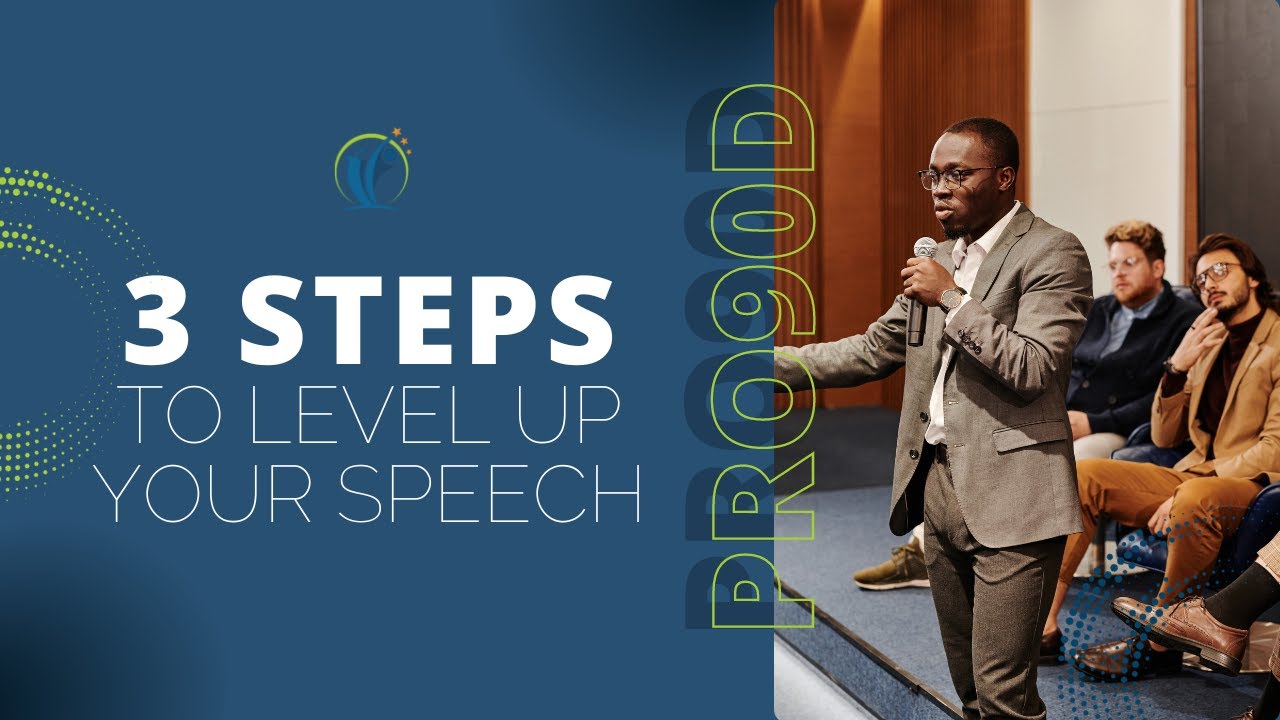 3 STEPS
TO LEVEL UP
YOUR SPEECH

PRO90D